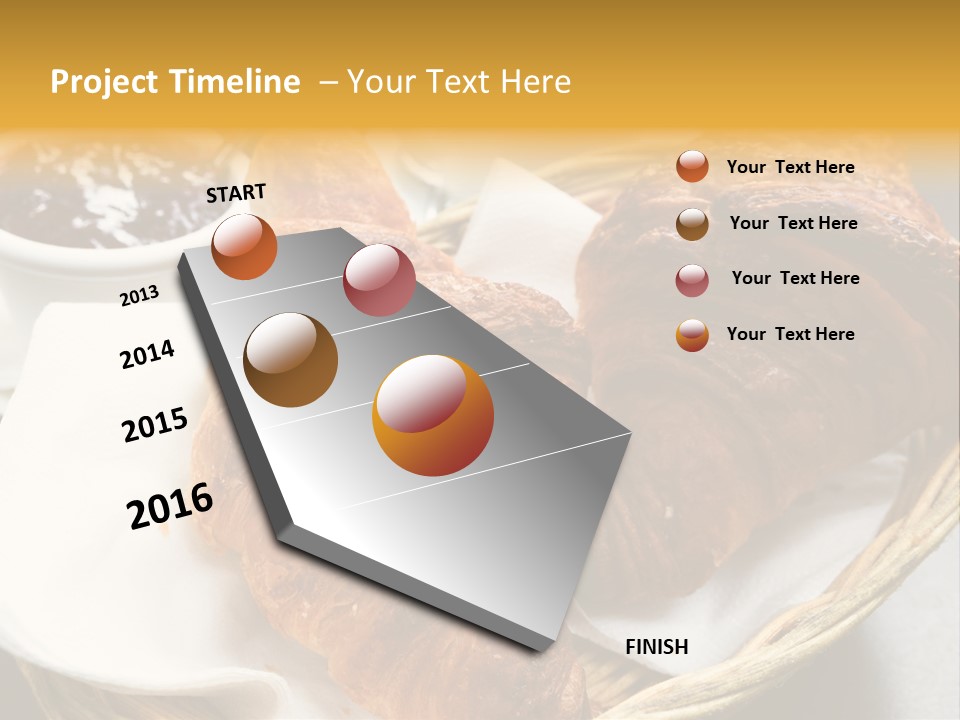 Project Timeline – Your Text Here

START

2013

2014

2015

2016

FINISH

Your Text Here

Your Text Here

Your Text Here

Your Text Here